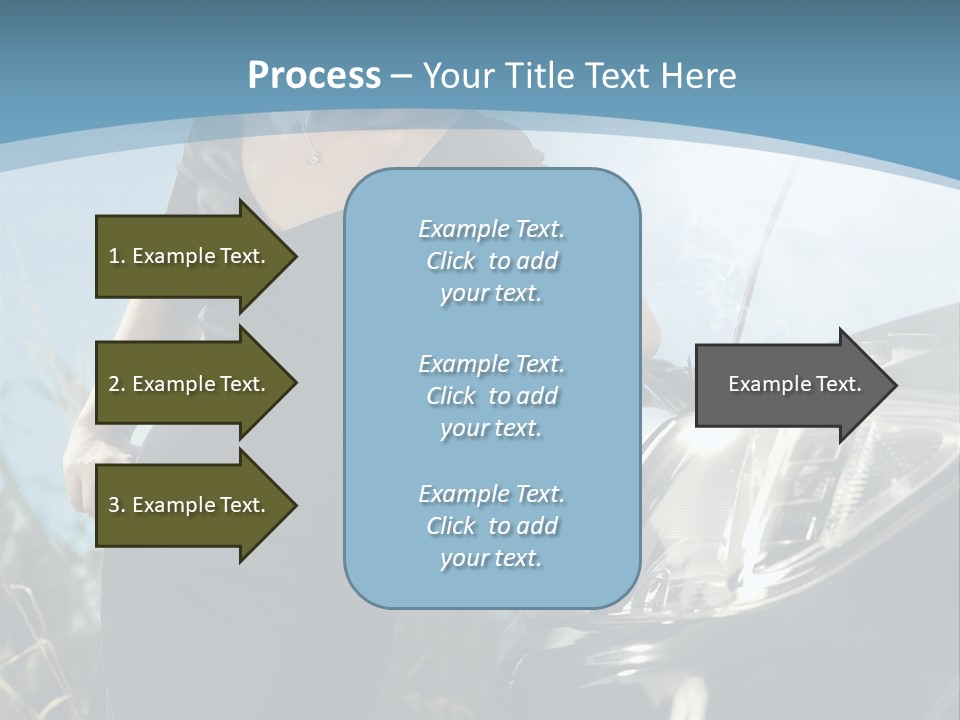 Process – Your Title Text Here

1. Example Text.

2. Example Text.

3. Example Text.

Example Text. Click to add your text.

Example Text. Click to add your text.

Example Text. Click to add your text.

Example Text.